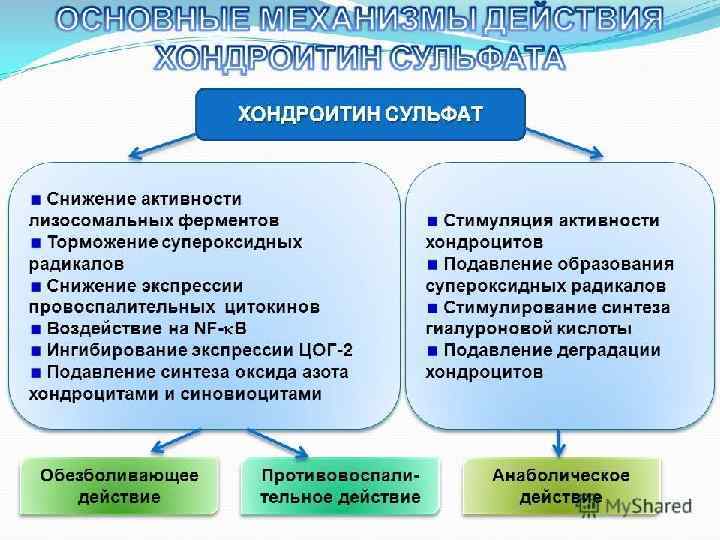 ОСНОВНЫЕ МЕХАНИЗМЫ ДЕЙСТВИЯ ХОНДРОИТИН СУЛЬФАТА

ХОНДРОИТИН СУЛЬФАТ

■ Снижение активности лизосомальных ферментов
■ Торможение супероксидных радикалов
■ Снижение экспрессии провоспалительных цитокинов
■ Воздействие на NF-κB
■ Ингибирование экспрессии ЦОГ-2
■ Подавление синтеза оксида азота хондроцитами и синовиоцитами

■ Стимуляция активности хондроцитов
■ Подавление образования супероксидных радикалов
■ Стимулирование синтеза гиалуроновой кислоты
■ Подавление деградации хондроцитов

Обезболивающее действие

Противовоспалительное действие

Анаболическое действие

MyShared